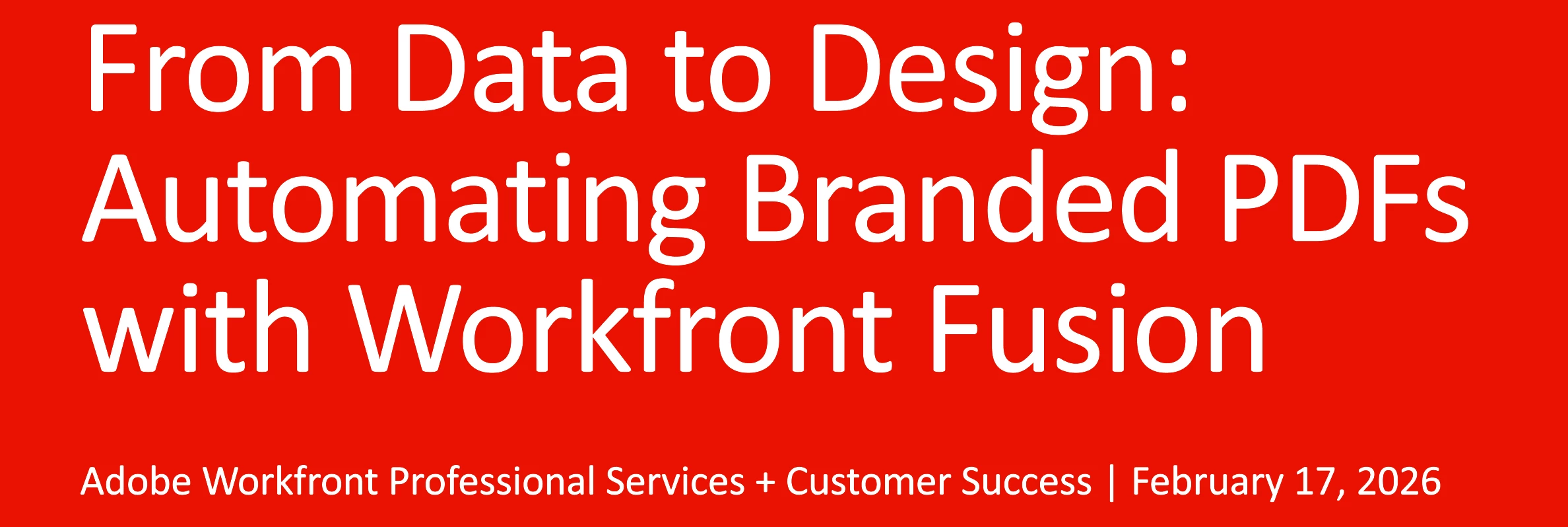 From Data to Design: Automating Branded PDFs with Workfront Fusion

Adobe Workfront Professional Services + Customer Success | February 17, 2026